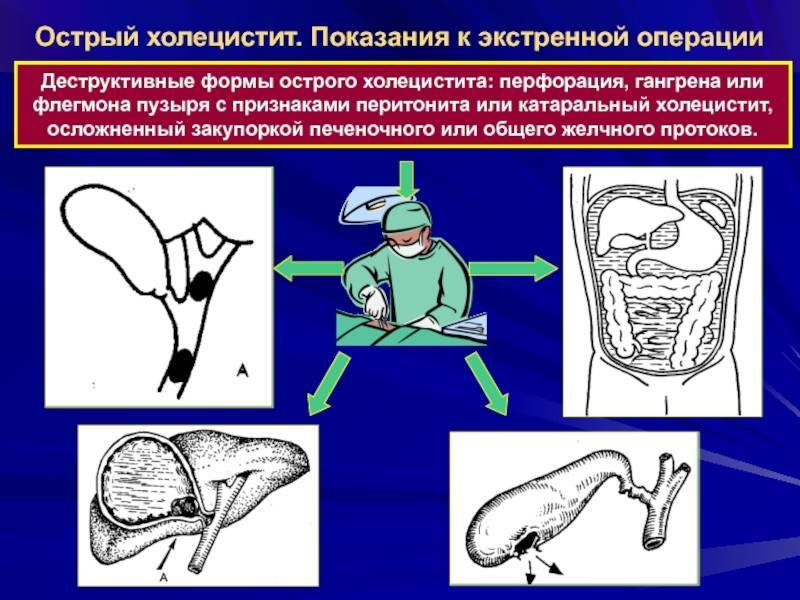 Острый холецистит. Показания к экстренной операции

Деструктивные формы острого холецистита: перфорация, гангрена или флегмона пузыря с признаками перитонита или катаральный холецистит, осложненный закупоркой печеночного или общего желчного протоков.

A

A